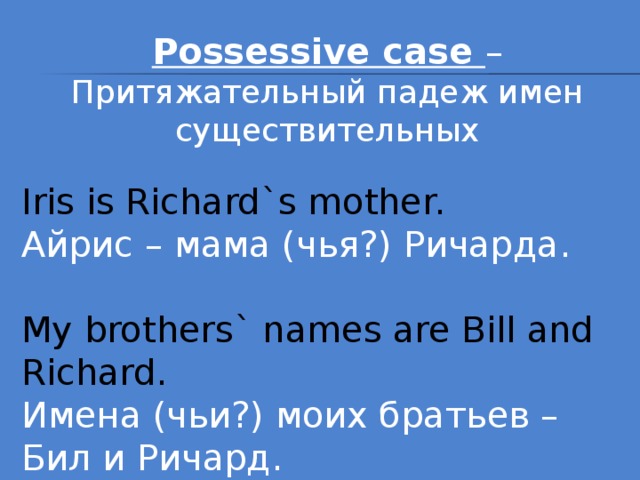 Possessive case – Притяжательный падеж имен существительных

Iris is Richard`s mother.
Айрис – мама (чья?) Ричарда.

My brothers` names are Bill and Richard.
Имена (чьи?) моих братьев – Бил и Ричард.